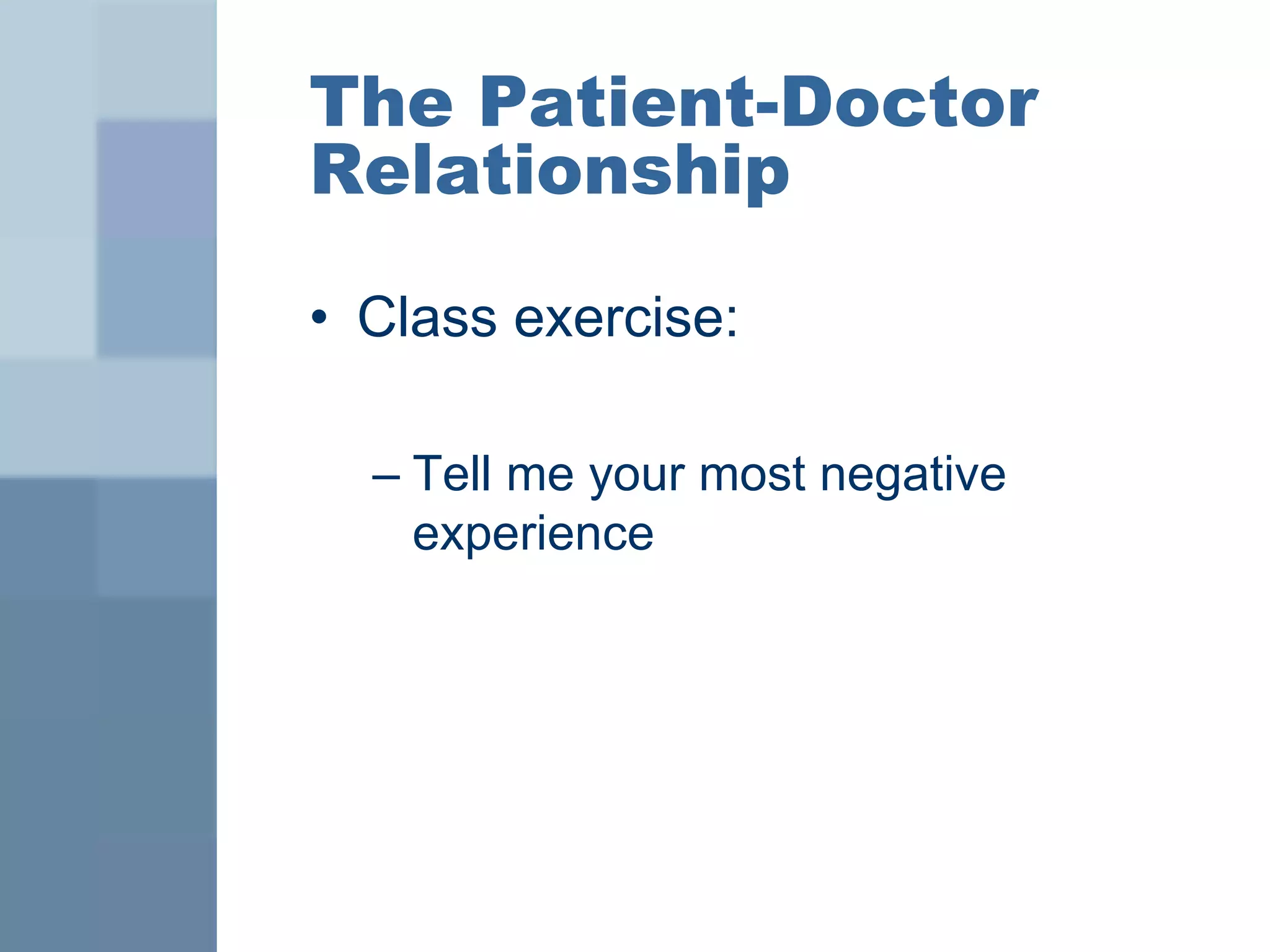 The Patient-Doctor Relationship

• Class exercise:

– Tell me your most negative experience